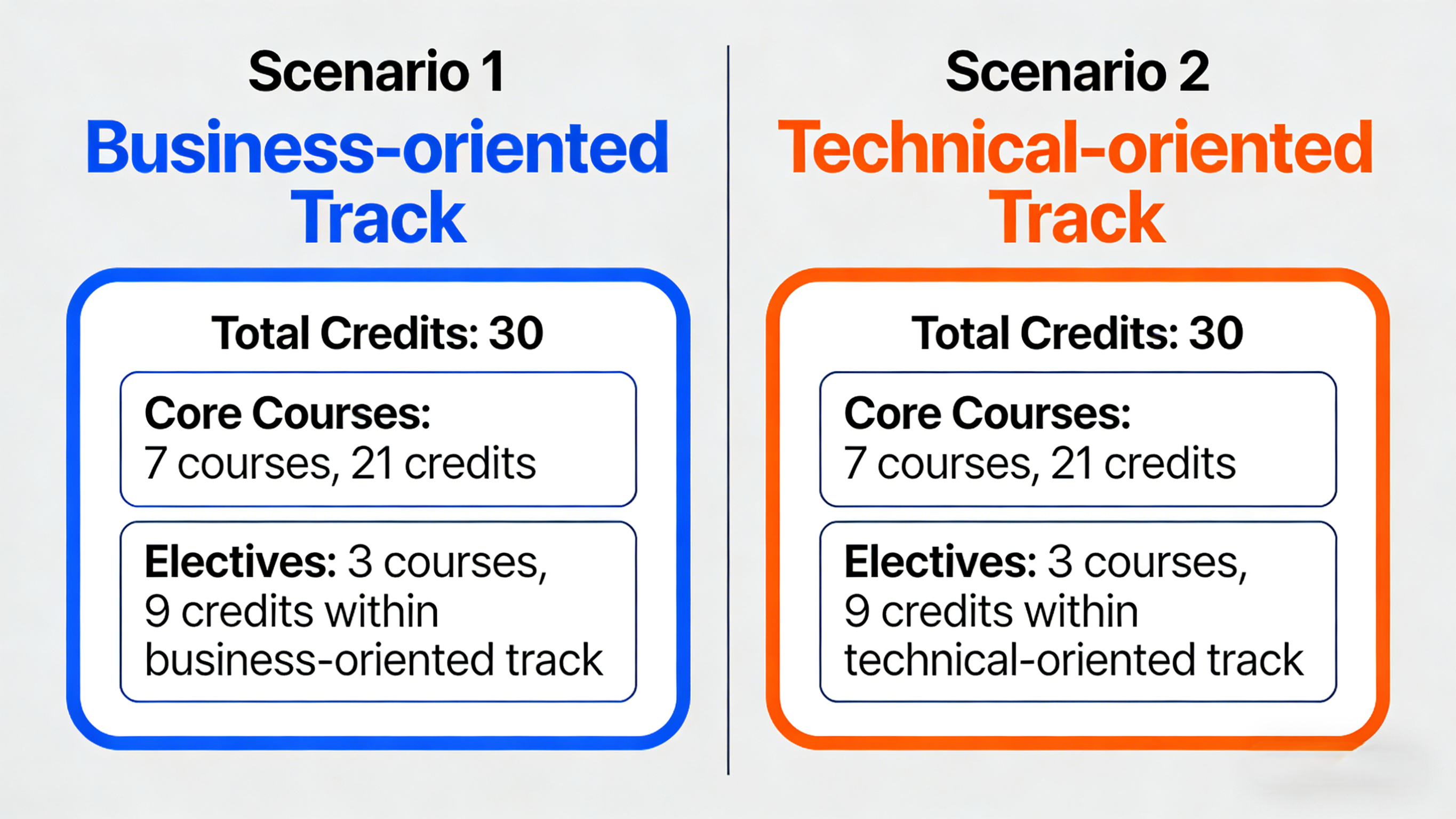 Scenario 1

Business-oriented Track

Total Credits: 30

Core Courses:
7 courses, 21 credits

Electives: 3 courses, 9 credits within business-oriented track

Scenario 2

Technical-oriented Track

Total Credits: 30

Core Courses:
7 courses, 21 credits

Electives: 3 courses, 9 credits within technical-oriented track